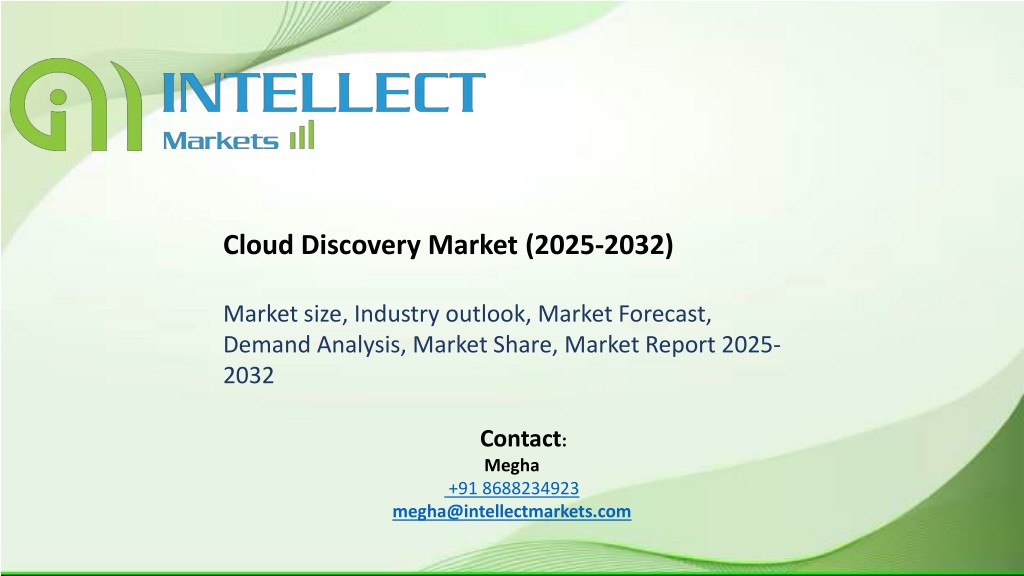 INTELLECT
Markets

Cloud Discovery Market (2025-2032)

Market size, Industry outlook, Market Forecast, Demand Analysis, Market Share, Market Report 2025-2032

Contact:
Megha
+91 8688234923
megha@intellectmarkets.com